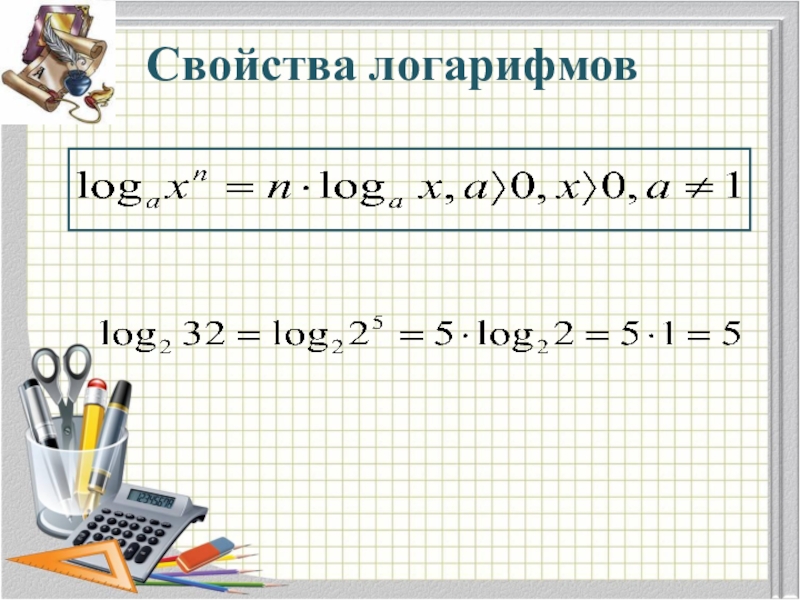 Свойства логарифмов

$\log_a x^n = n \cdot \log_a x, a \rangle 0, x \rangle 0, a \neq 1$

$\log_2 32 = \log_2 2^5 = 5 \cdot \log_2 2 = 5 \cdot 1 = 5$

12345678